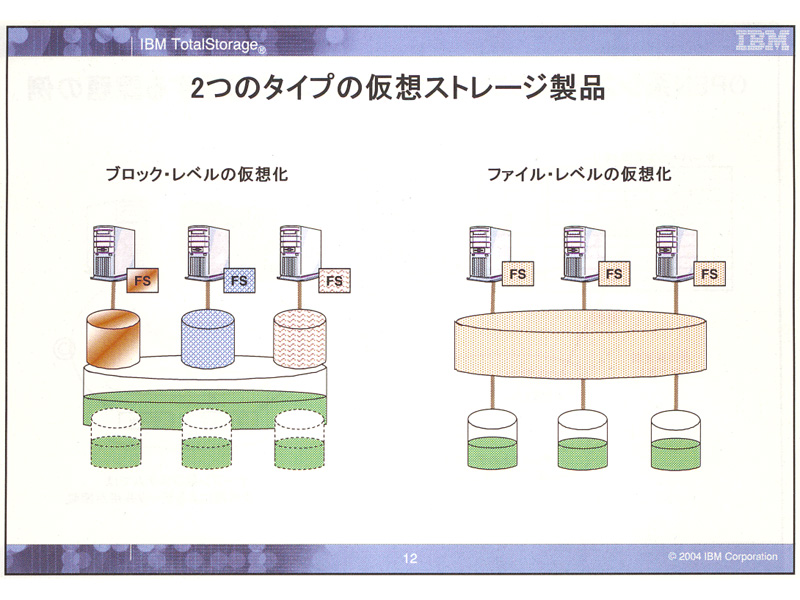 IBM TotalStorage®

IBM

2つのタイプの仮想ストレージ製品

ブロック・レベルの仮想化

FS FS FS

ファイル・レベルの仮想化

FS FS FS

12

© 2004 IBM Corporation